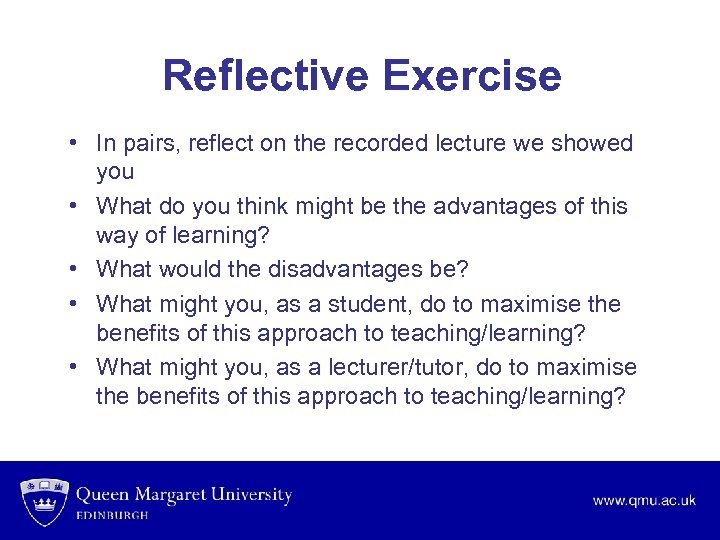 Reflective Exercise

• In pairs, reflect on the recorded lecture we showed you
• What do you think might be the advantages of this way of learning?
• What would the disadvantages be?
• What might you, as a student, do to maximise the benefits of this approach to teaching/learning?
• What might you, as a lecturer/tutor, do to maximise the benefits of this approach to teaching/learning?

Queen Margaret University
EDINBURGH

www.qmu.ac.uk